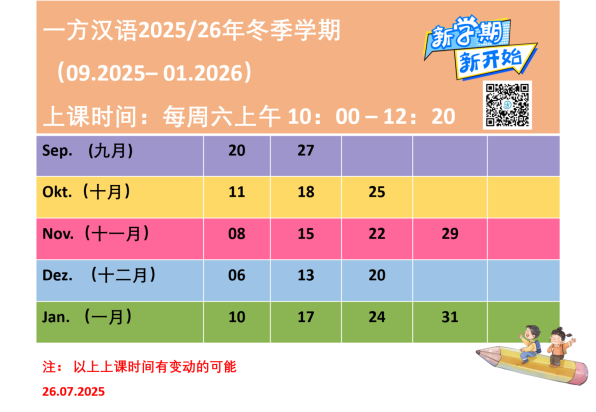 一方汉语2025/26年冬季学期

（09.2025– 01.2026）

上课时间：每周六上午 10：00 – 12：20

新学期
新开始

| Sep. （九月） | 20 | 27 | | | |
|---|---|---|---|---|---|
| Okt.（十月） | 11 | 18 | 25 | | |
| Nov.（十一月） | 08 | 15 | 22 | 29 | |
| Dez. （十二月） | 06 | 13 | 20 | | |
| Jan. （一月） | 10 | 17 | 24 | 31 | |

注： 以上上课时间有变动的可能

26.07.2025